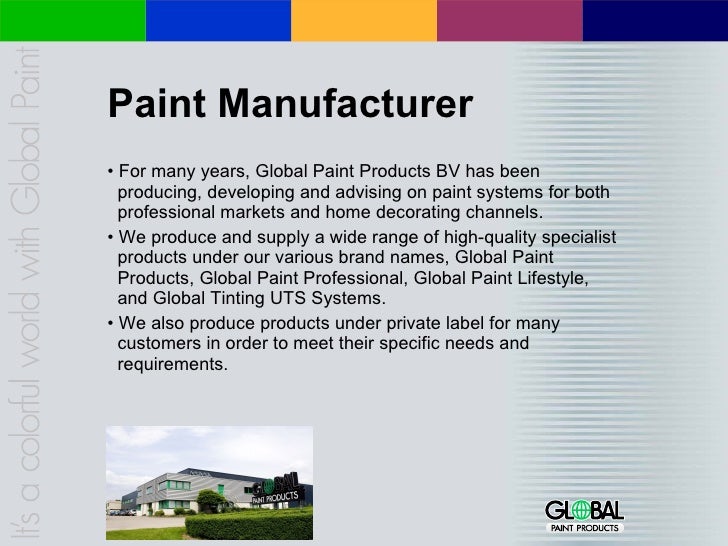 It's a colorful world with Global Paint

Paint Manufacturer

• For many years, Global Paint Products BV has been producing, developing and advising on paint systems for both professional markets and home decorating channels.

• We produce and supply a wide range of high-quality specialist products under our various brand names, Global Paint Products, Global Paint Professional, Global Paint Lifestyle, and Global Tinting UTS Systems.

• We also produce products under private label for many customers in order to meet their specific needs and requirements.

GLOBAL PAINT PRODUCTS

GLOBAL PAINT PRODUCTS